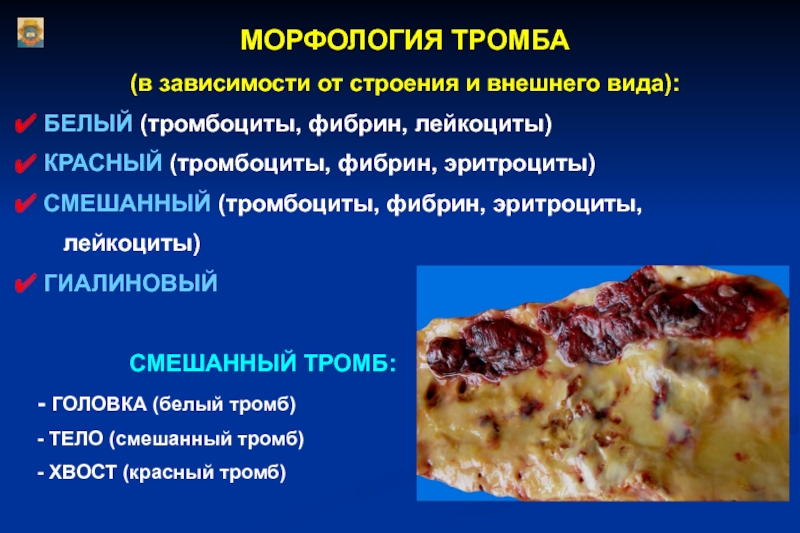 МОРФОЛОГИЯ ТРОМБА

(в зависимости от строения и внешнего вида):

✔ БЕЛЫЙ (тромбоциты, фибрин, лейкоциты)

✔ КРАСНЫЙ (тромбоциты, фибрин, эритроциты)

✔ СМЕШАННЫЙ (тромбоциты, фибрин, эритроциты, лейкоциты)

✔ ГИАЛИНОВЫЙ

СМЕШАННЫЙ ТРОМБ:

- ГОЛОВКА (белый тромб)

- ТЕЛО (смешанный тромб)

- ХВОСТ (красный тромб)